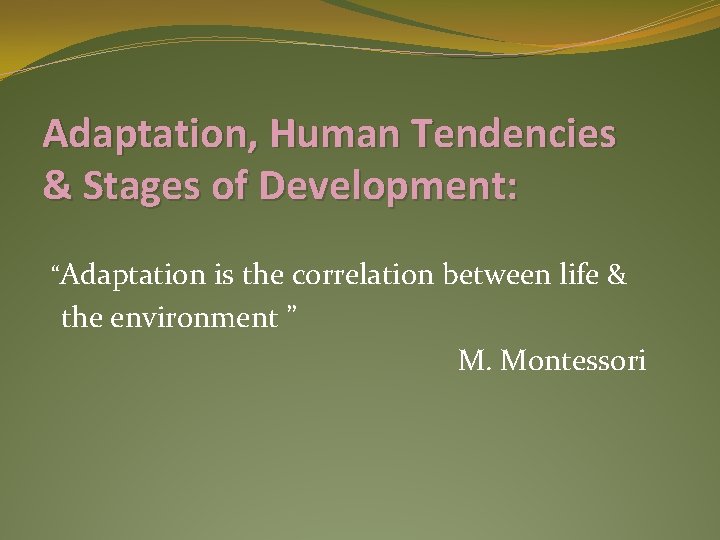 Adaptation, Human Tendencies & Stages of Development:

“Adaptation is the correlation between life & the environment ”

M. Montessori